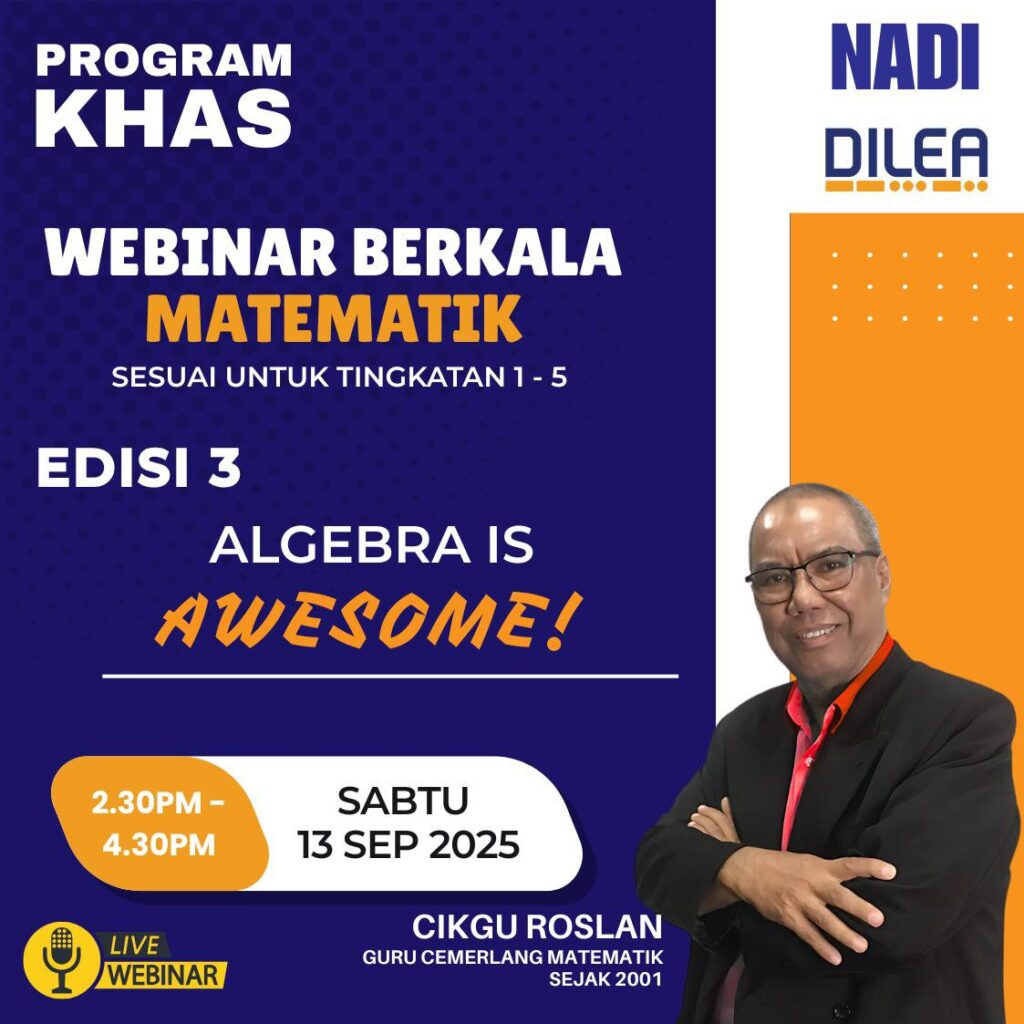 PROGRAM KHAS

NADI

DILEA

WEBINAR BERKALA MATEMATIK

SESUAI UNTUK TINGKATAN 1 - 5

EDISI 3

ALGEBRA IS AWESOME!

2.30PM - 4.30PM

SABTU 13 SEP 2025

LIVE WEBINAR

CIKGU ROSLAN

GURU CEMERLANG MATEMATIK SEJAK 2001